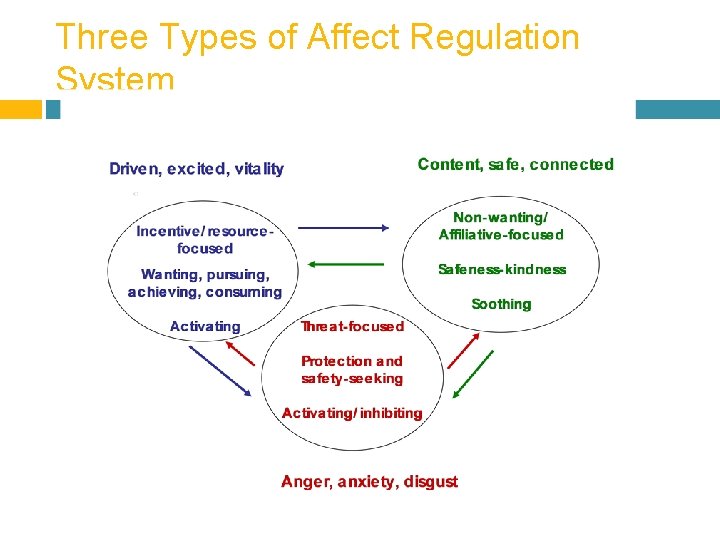 Three Types of Affect Regulation System

Driven, excited, vitality

Content, safe, connected

Incentive/resource-focused

Wanting, pursuing, achieving, consuming

Activating

Non-wanting/ Affiliative-focused

Safeness-kindness

Soothing

Threat-focused

Protection and safety-seeking

Activating/inhibiting

Anger, anxiety, disgust